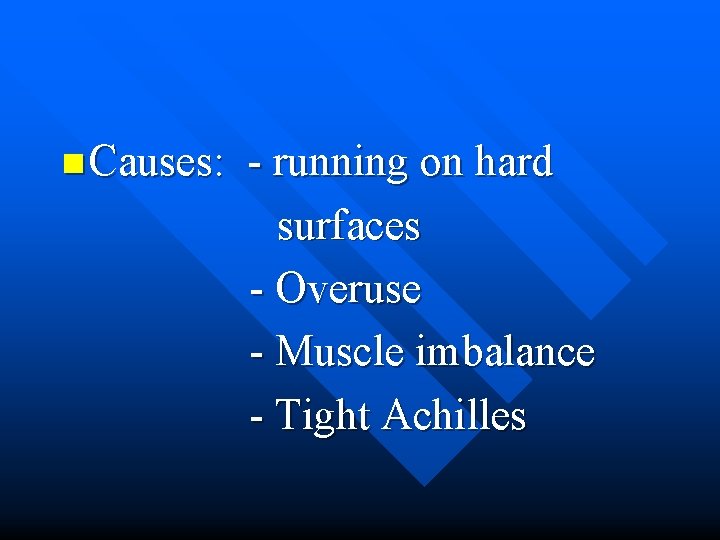 Causes: - running on hard surfaces
- Overuse
- Muscle imbalance
- Tight Achilles